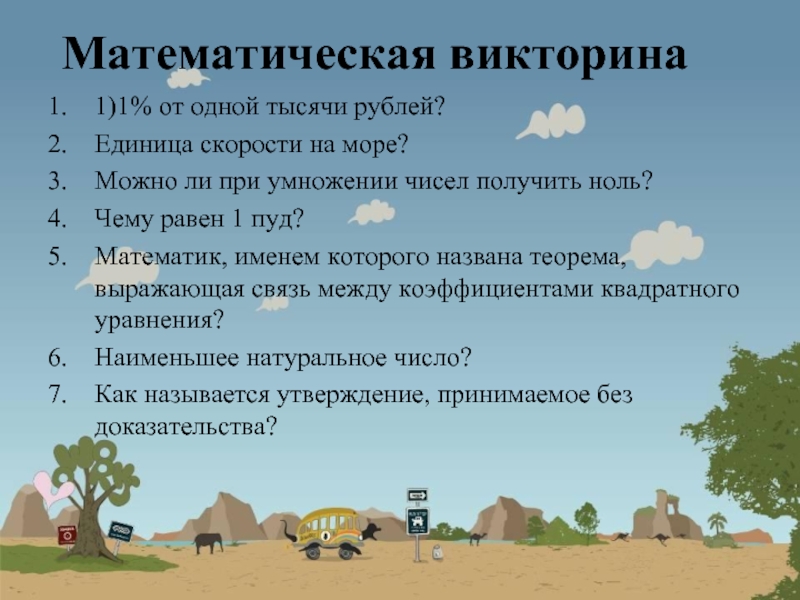 Математическая викторина

1. 1)1% от одной тысячи рублей?
2. Единица скорости на море?
3. Можно ли при умножении чисел получить ноль?
4. Чему равен 1 пуд?
5. Математик, именем которого названа теорема, выражающая связь между коэффициентами квадратного уравнения?
6. Наименьшее натуральное число?
7. Как называется утверждение, принимаемое без доказательства?